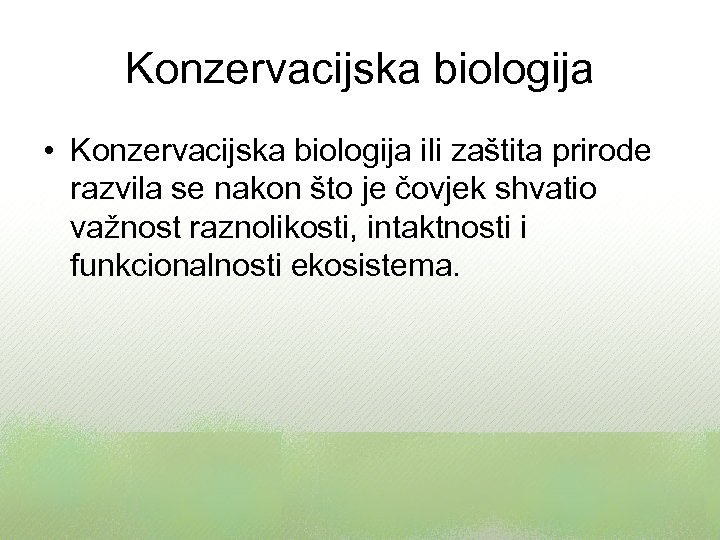 Konzervacijska biologija

• Konzervacijska biologija ili zaštita prirode razvila se nakon što je čovjek shvatio važnost raznolikosti, intaktnosti i funkcionalnosti ekosistema.